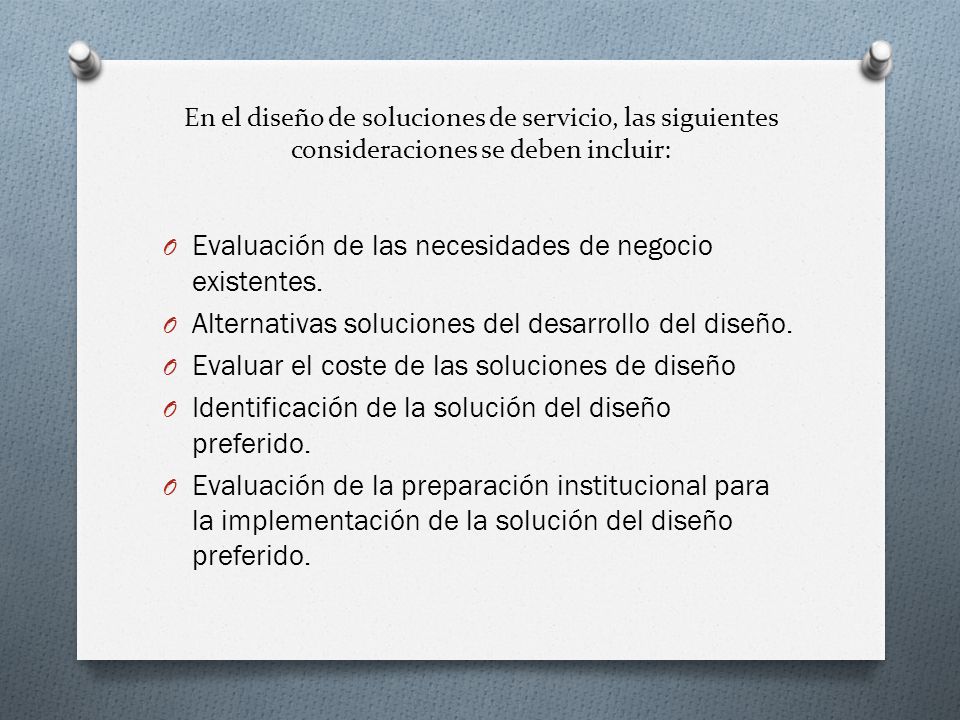 En el diseño de soluciones de servicio, las siguientes consideraciones se deben incluir:

O Evaluación de las necesidades de negocio existentes.
O Alternativas soluciones del desarrollo del diseño.
O Evaluar el coste de las soluciones de diseño
O Identificación de la solución del diseño preferido.
O Evaluación de la preparación institucional para la implementación de la solución del diseño preferido.